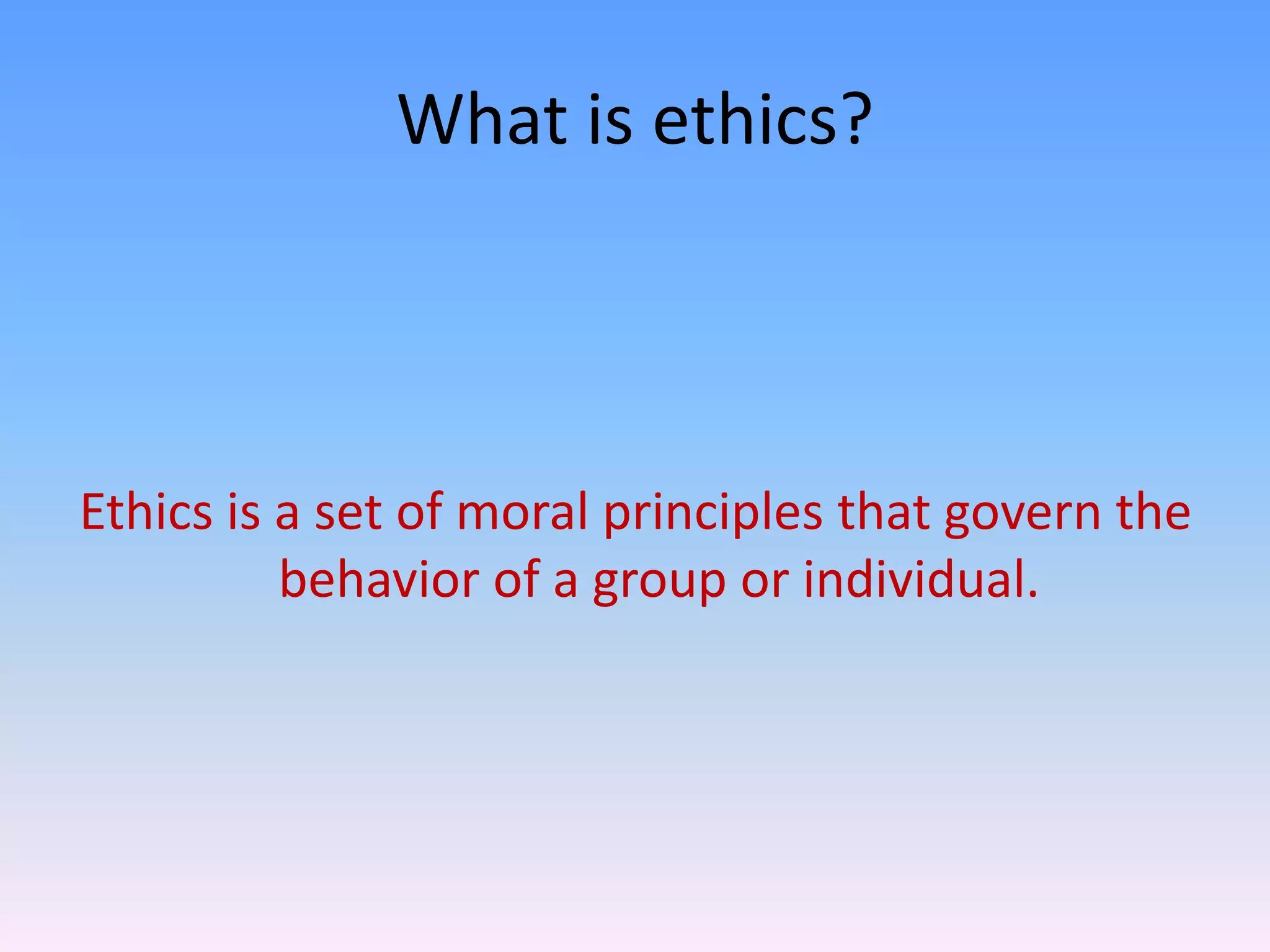 What is ethics?

Ethics is a set of moral principles that govern the behavior of a group or individual.